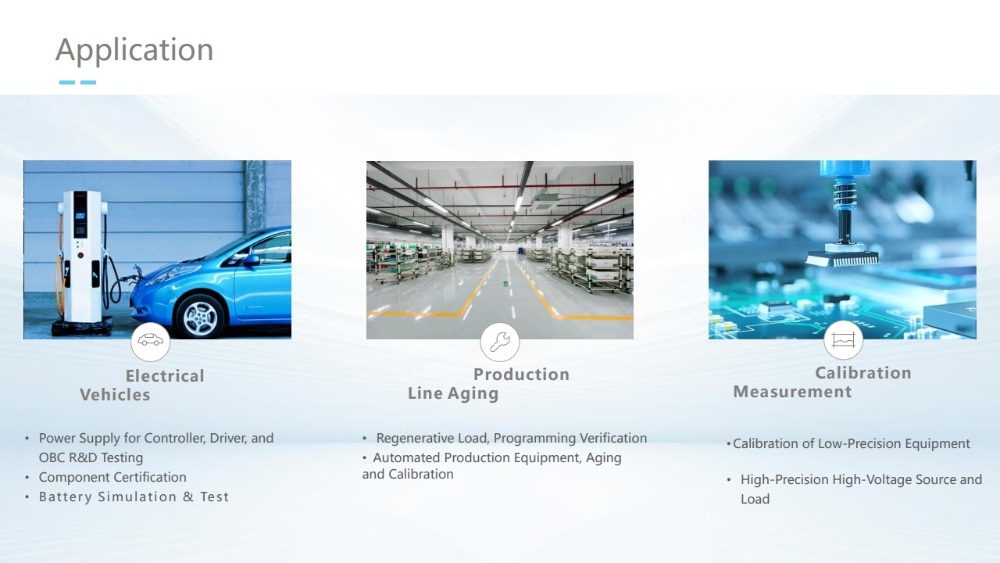 Application

Electrical Vehicles

• Power Supply for Controller, Driver, and OBC R&D Testing
• Component Certification
• Battery Simulation & Test

Production Line Aging

• Regenerative Load, Programming Verification
• Automated Production Equipment, Aging and Calibration

Calibration Measurement

• Calibration of Low-Precision Equipment

• High-Precision High-Voltage Source and Load